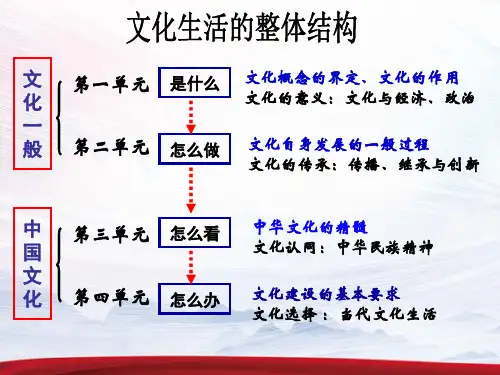 文化生活的整体结构

文化一般

第一单元 是什么
文化概念的界定、文化的作用
文化的意义：文化与经济、政治

第二单元 怎么做
文化自身发展的一般过程
文化的传承：传播、继承与创新

中国文化

第三单元 怎么看
中华文化的精髓
文化认同：中华民族精神

第四单元 怎么办
文化建设的基本要求
文化选择：当代文化生活